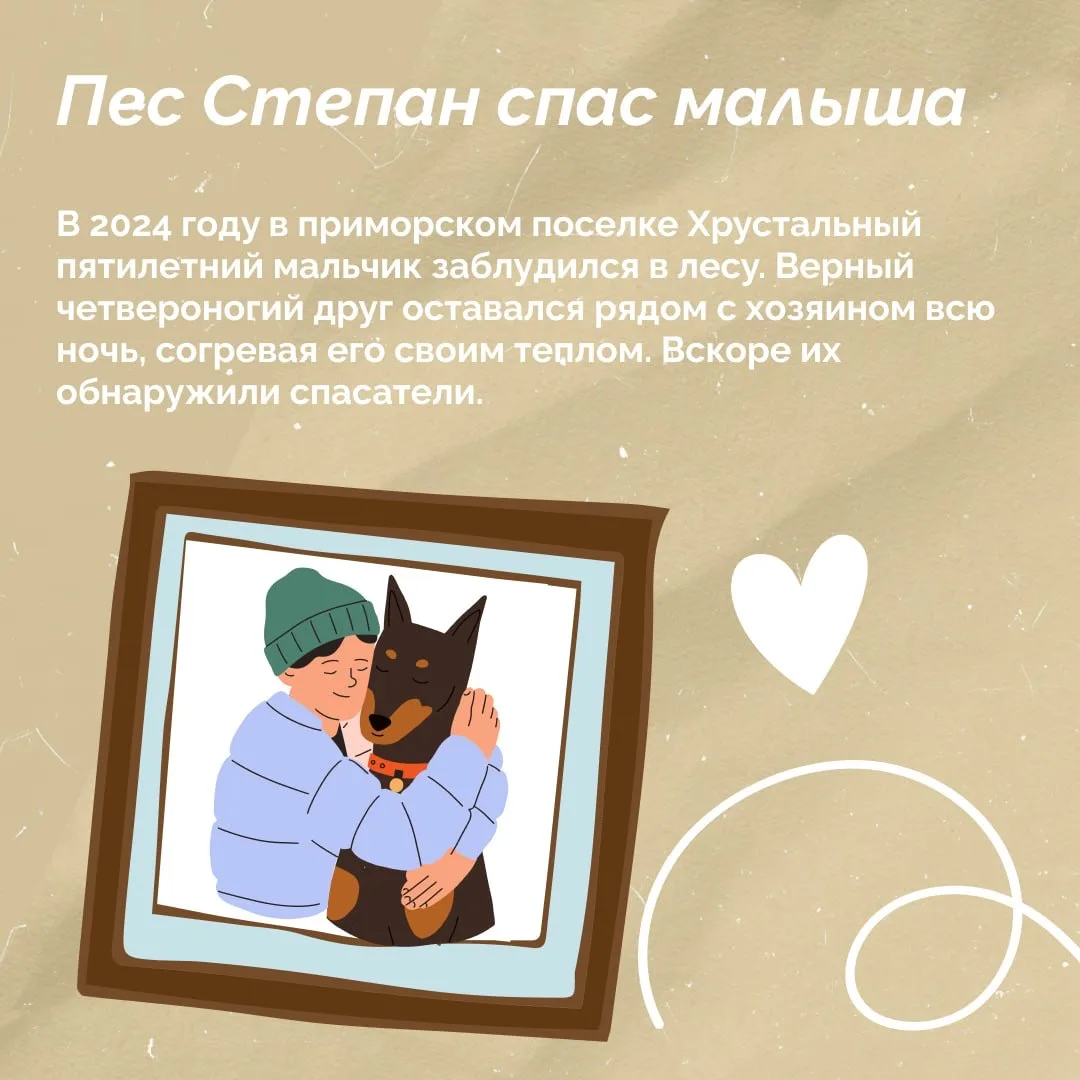 Пес Степан спас малыша

В 2024 году в приморском поселке Хрустальный пятилетний мальчик заблудился в лесу. Верный четвероногий друг оставался рядом с хозяином всю ночь, согревая его своим теплом. Вскоре их обнаружили спасатели.